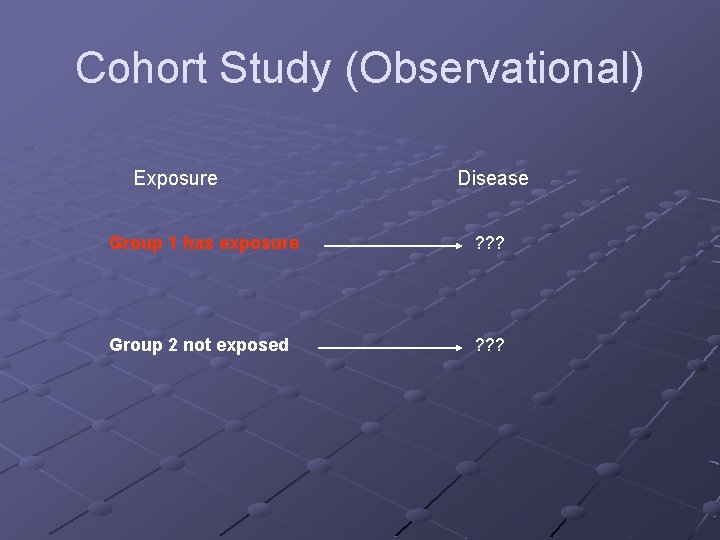 Cohort Study (Observational)

Exposure

Disease

Group 1 has exposure

???

Group 2 not exposed

???